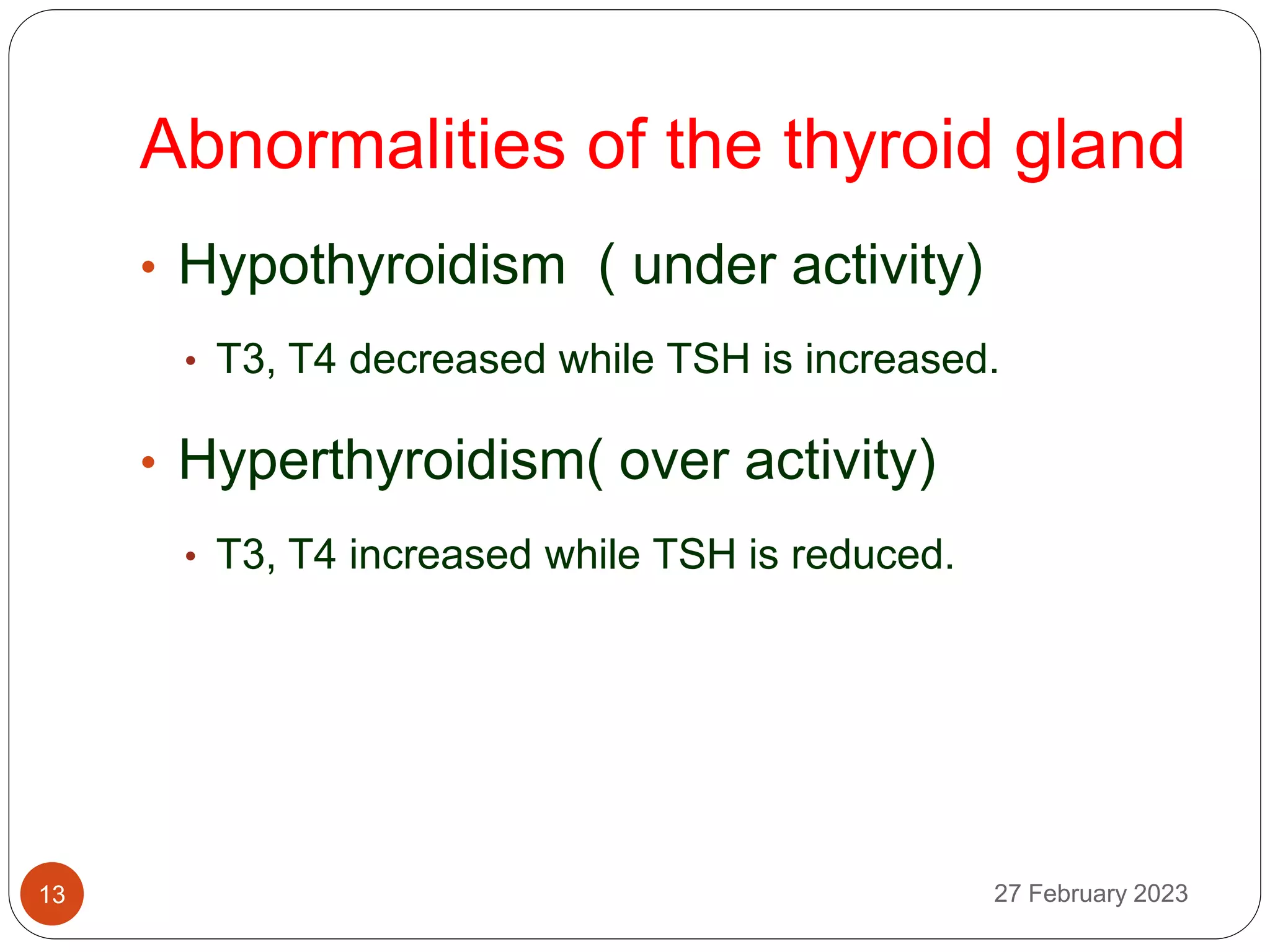 Abnormalities of the thyroid gland

• Hypothyroidism ( under activity)

• T3, T4 decreased while TSH is increased.

• Hyperthyroidism( over activity)

• T3, T4 increased while TSH is reduced.

13

27 February 2023